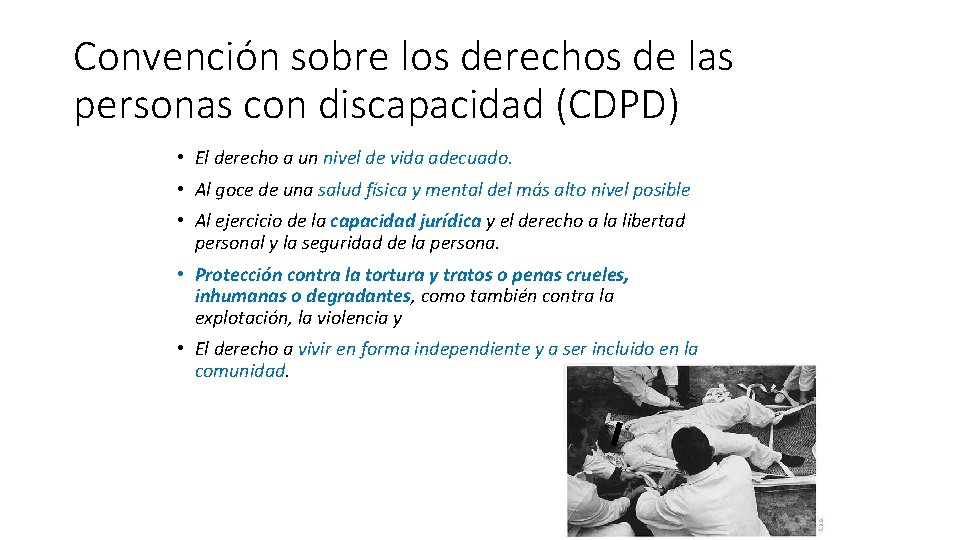 Convención sobre los derechos de las personas con discapacidad (CDPD)

• El derecho a un nivel de vida adecuado.

• Al goce de una salud física y mental del más alto nivel posible

• Al ejercicio de la capacidad jurídica y el derecho a la libertad personal y la seguridad de la persona.

• Protección contra la tortura y tratos o penas crueles, inhumanas o degradantes, como también contra la explotación, la violencia y

• El derecho a vivir en forma independiente y a ser incluido en la comunidad.